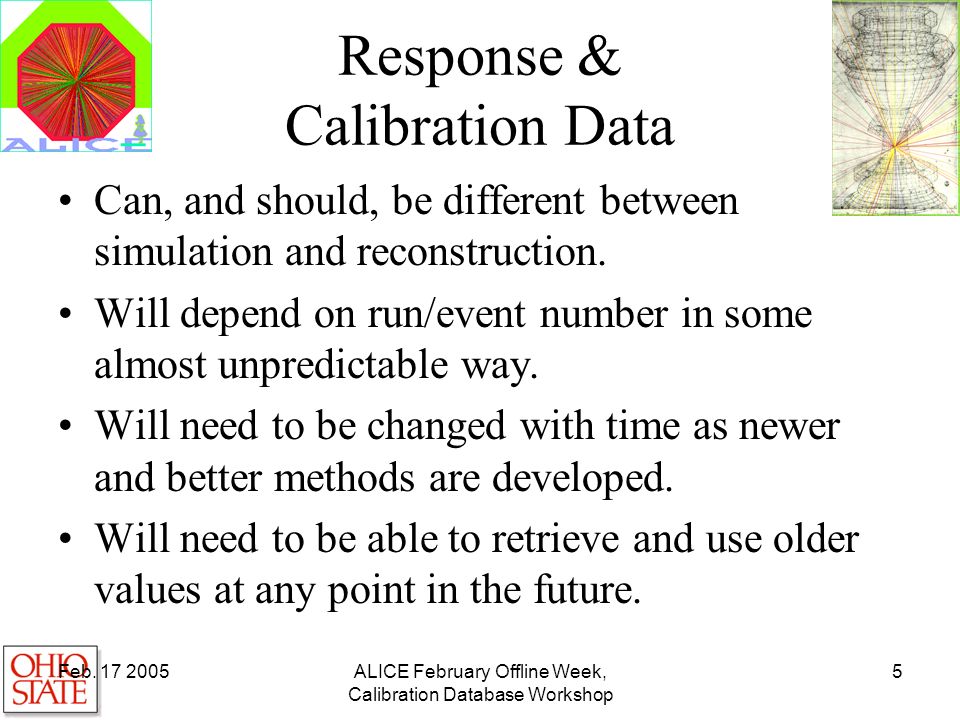 ALICE

Response &
Calibration Data

• Can, and should, be different between simulation and reconstruction.

• Will depend on run/event number in some almost unpredictable way.

• Will need to be changed with time as newer and better methods are developed.

• Will need to be able to retrieve and use older values at any point in the future.

OHIO STATE

Feb. 17 2005

ALICE February Offline Week, Calibration Database Workshop

5